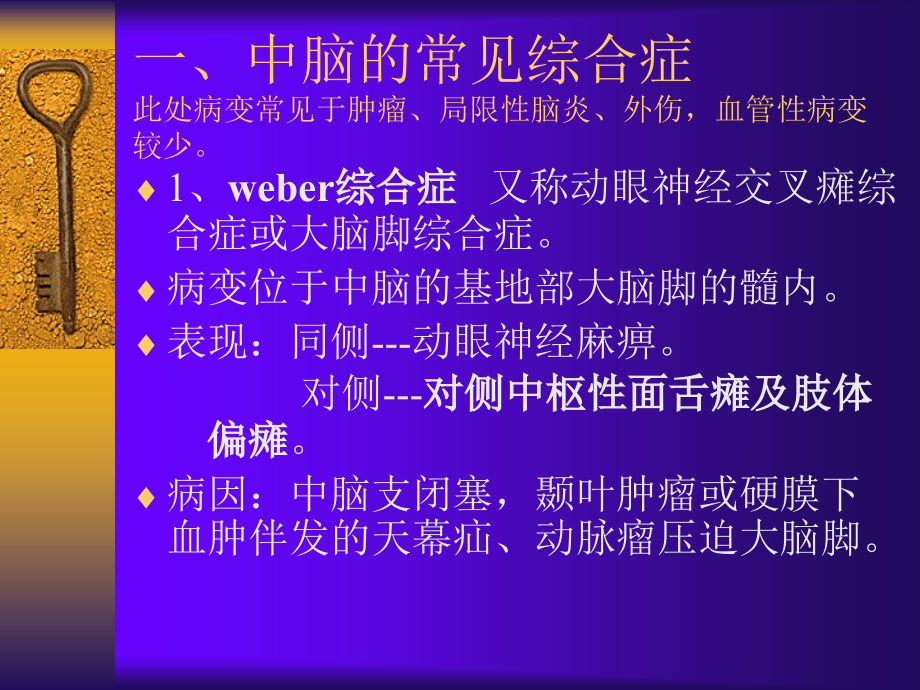 一、中脑的常见综合症
此处病变常见于肿瘤、局限性脑炎、外伤，血管性病变较少。

♦ 1、weber综合症　又称动眼神经交叉瘫综合症或大脑脚综合症。

♦ 病变位于中脑的基地部大脑脚的髓内。

♦ 表现：同侧---动眼神经麻痹。
对侧---对侧中枢性面舌瘫及肢体偏瘫。

♦ 病因：中脑支闭塞，颞叶肿瘤或硬膜下血肿伴发的天幕疝、动脉瘤压迫大脑脚。